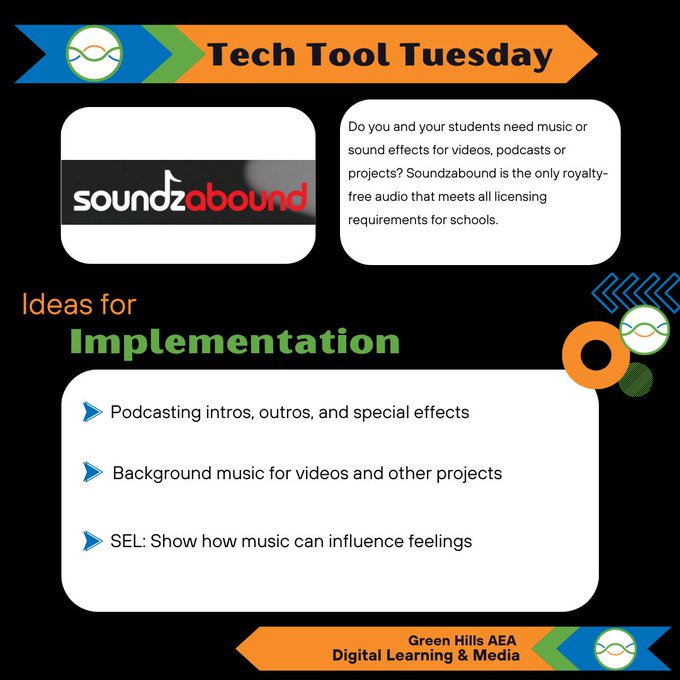 Tech Tool Tuesday

soundzabound

Do you and your students need music or sound effects for videos, podcasts or projects? Soundzabound is the only royalty-free audio that meets all licensing requirements for schools.

Ideas for
Implementation

Podcasting intros, outros, and special effects

Background music for videos and other projects

SEL: Show how music can influence feelings

Green Hills AEA
Digital Learning & Media